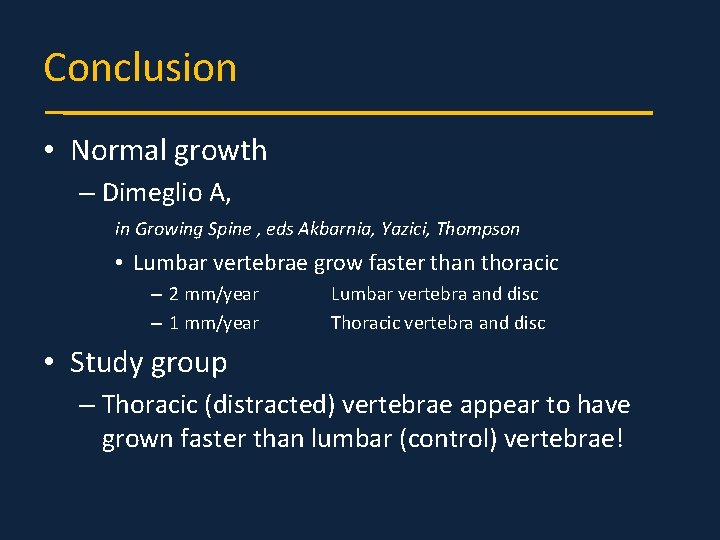 Conclusion

• Normal growth
– Dimeglio A,
in Growing Spine , eds Akbarnia, Yazici, Thompson
• Lumbar vertebrae grow faster than thoracic
– 2 mm/year Lumbar vertebra and disc
– 1 mm/year Thoracic vertebra and disc

• Study group
– Thoracic (distracted) vertebrae appear to have grown faster than lumbar (control) vertebrae!